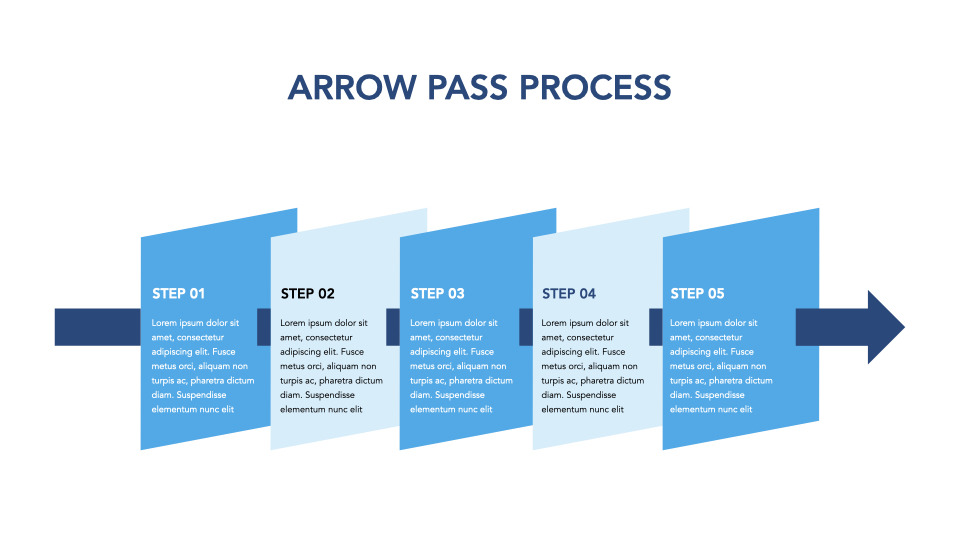 ARROW PASS PROCESS

STEP 01

Lorem ipsum dolor sit amet, consectetur adipiscing elit. Fusce metus orci, aliquam non turpis ac, pharetra dictum diam. Suspendisse elementum nunc elit

STEP 02

Lorem ipsum dolor sit amet, consectetur adipiscing elit. Fusce metus orci, aliquam non turpis ac, pharetra dictum diam. Suspendisse elementum nunc elit

STEP 03

Lorem ipsum dolor sit amet, consectetur adipiscing elit. Fusce metus orci, aliquam non turpis ac, pharetra dictum diam. Suspendisse elementum nunc elit

STEP 04

Lorem ipsum dolor sit amet, consectetur adipiscing elit. Fusce metus orci, aliquam non turpis ac, pharetra dictum diam. Suspendisse elementum nunc elit

STEP 05

Lorem ipsum dolor sit amet, consectetur adipiscing elit. Fusce metus orci, aliquam non turpis ac, pharetra dictum diam. Suspendisse elementum nunc elit